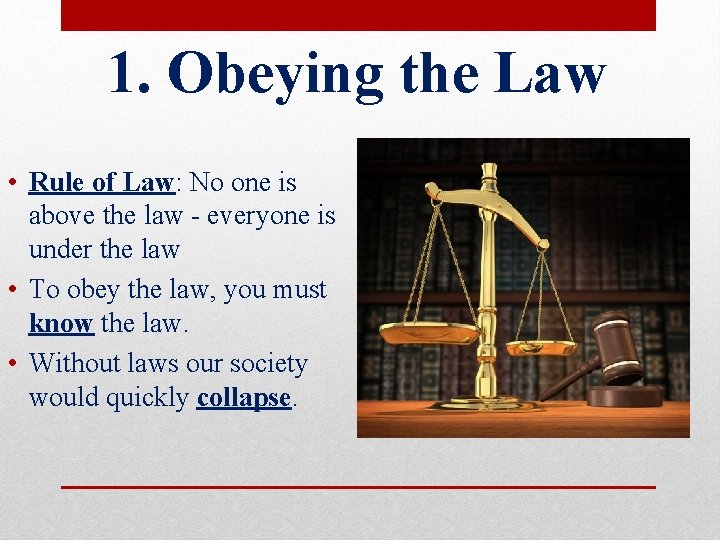 1. Obeying the Law

• Rule of Law: No one is above the law - everyone is under the law
• To obey the law, you must know the law.
• Without laws our society would quickly collapse.